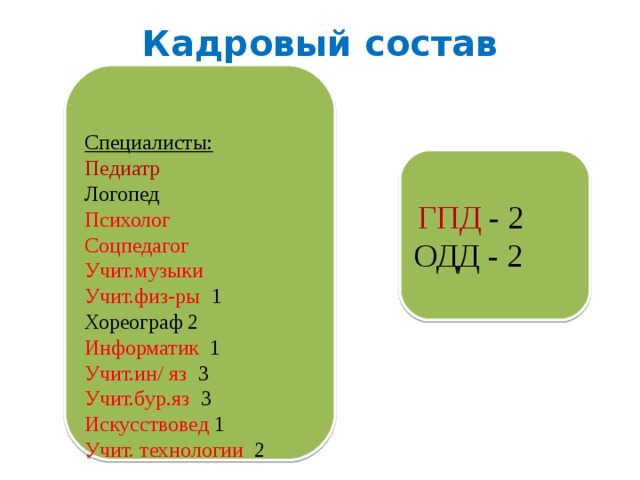 Кадровый состав

Специалисты:
Педиатр
Логопед
Психолог
Соцпедагог
Учит.музыки
Учит.физ-ры 1
Хореограф 2
Информатик 1
Учит.ин/ яз 3
Учит.бур.яз 3
Искусствовед 1
Учит. технологии 2

ГПД - 2
ОДД - 2